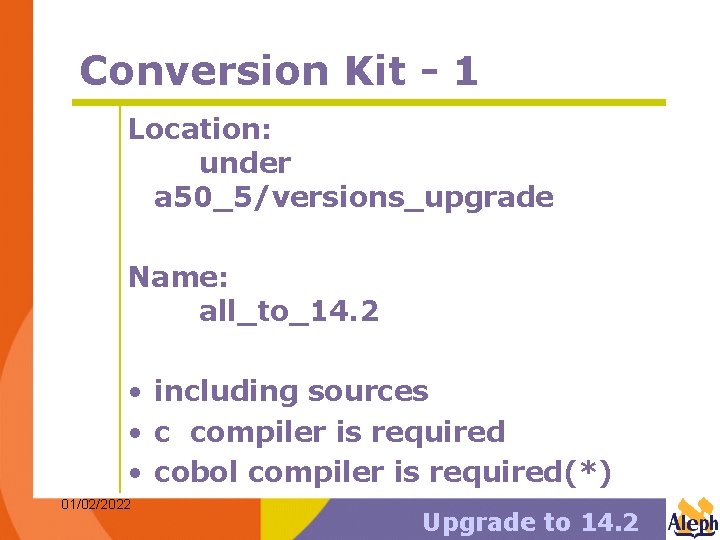 Conversion Kit - 1

Location:
under a50_5/versions_upgrade

Name:
all_to_14.2

• including sources
• c compiler is required
• cobol compiler is required(*)

01/02/2022

Upgrade to 14.2

Aleph